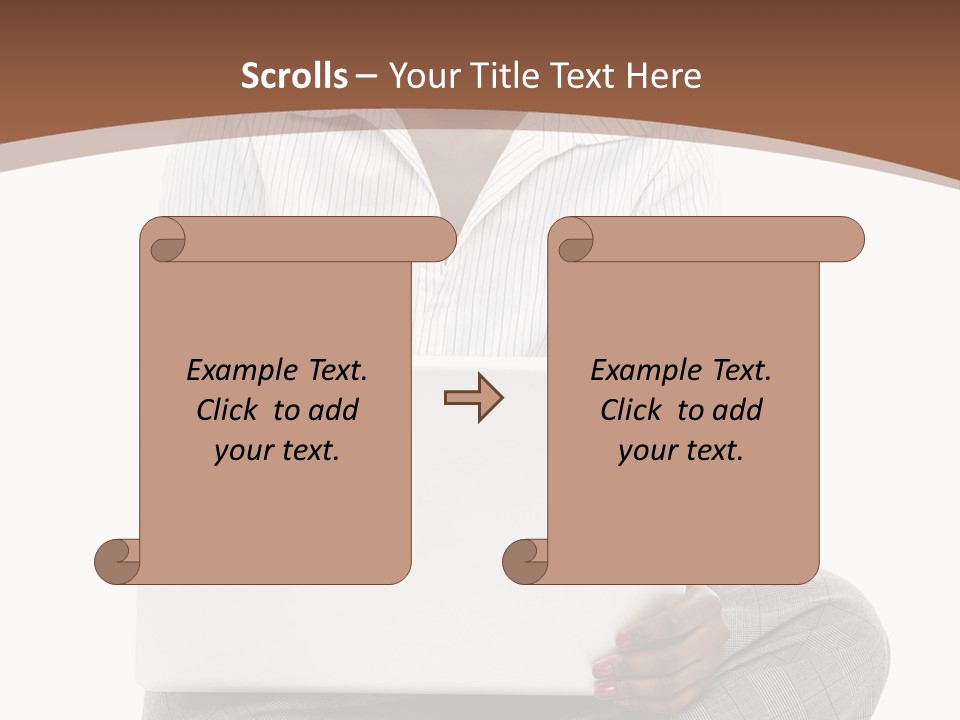 Scrolls – Your Title Text Here

Example Text. Click to add your text.

Example Text. Click to add your text.